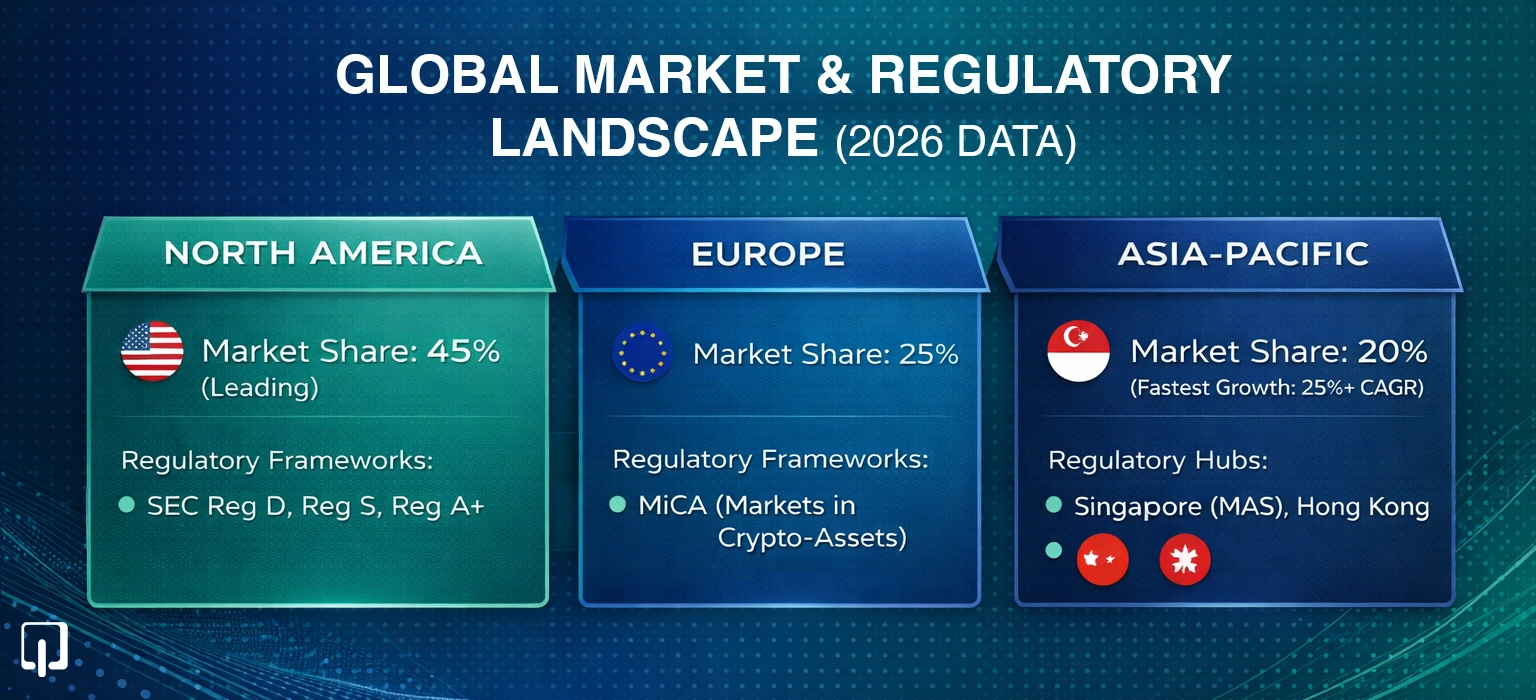 GLOBAL MARKET & REGULATORY LANDSCAPE (2026 DATA)

NORTH AMERICA

Market Share: 45%
(Leading)

Regulatory Frameworks:

SEC Reg D, Reg S, Reg A+

EUROPE

Market Share: 25%

Regulatory Frameworks:

MiCA (Markets in Crypto-Assets)

ASIA-PACIFIC

Market Share: 20%
(Fastest Growth: 25%+ CAGR)

Regulatory Hubs:

Singapore (MAS), Hong Kong